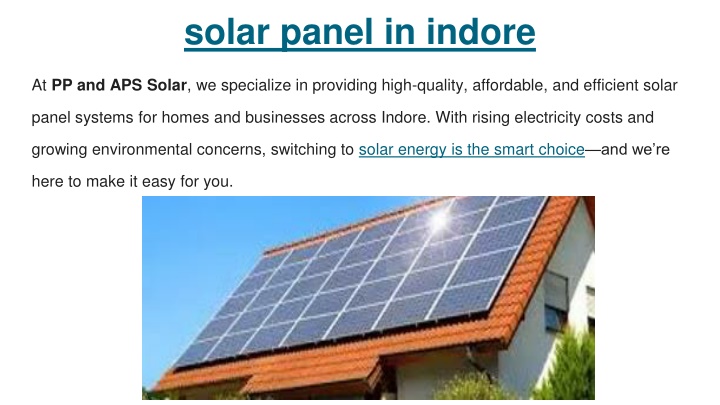 solar panel in indore

At PP and APS Solar, we specialize in providing high-quality, affordable, and efficient solar panel systems for homes and businesses across Indore. With rising electricity costs and growing environmental concerns, switching to solar energy is the smart choice—and we're here to make it easy for you.